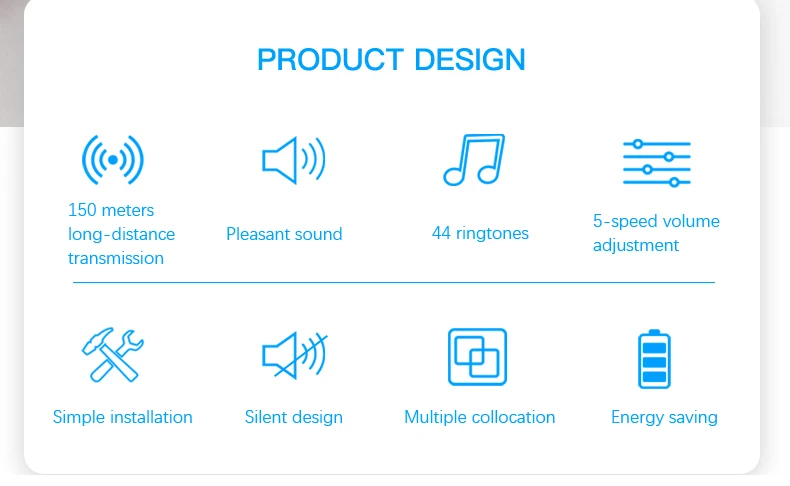 PRODUCT DESIGN

150 meters long-distance transmission

Pleasant sound

44 ringtones

5-speed volume adjustment

Simple installation

Silent design

Multiple collocation

Energy saving